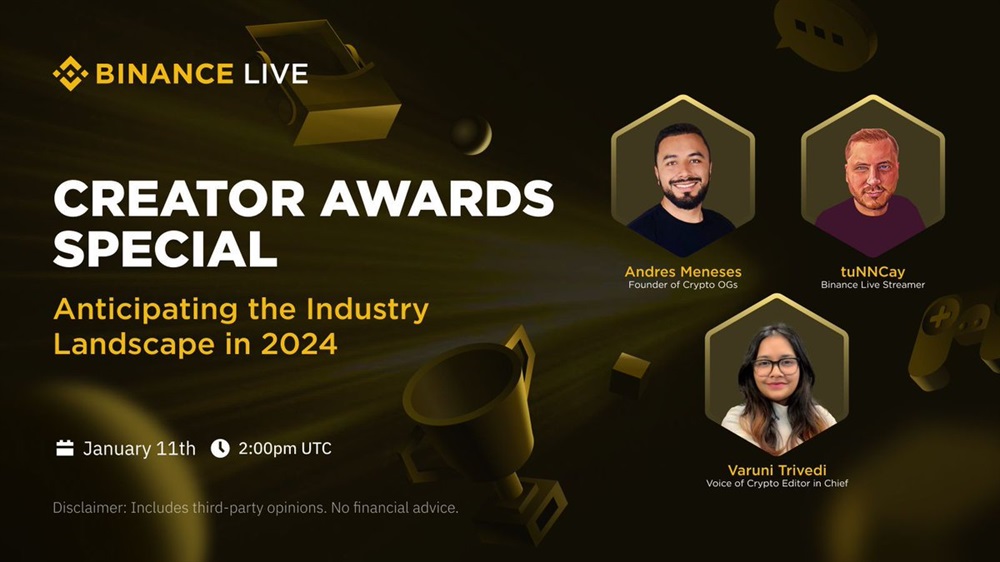 BINANCE LIVE

CREATOR AWARDS SPECIAL

Anticipating the Industry Landscape in 2024

January 11th 2:00pm UTC

Disclaimer: Includes third-party opinions. No financial advice.

Andres Meneses
Founder of Crypto OGs

tuNNCay
Binance Live Streamer

Varuni Trivedi
Voice of Crypto Editor in Chief